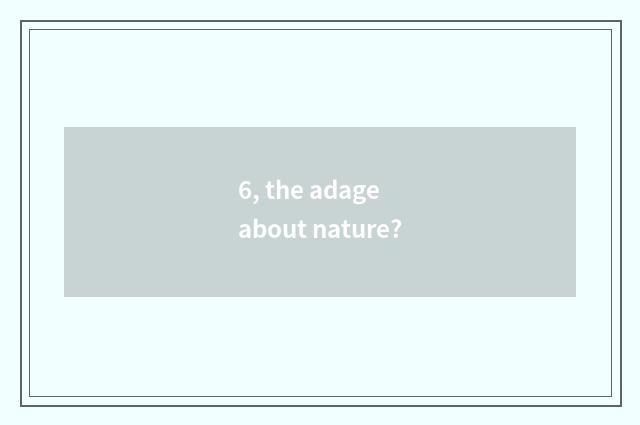 6, the adage
about nature?